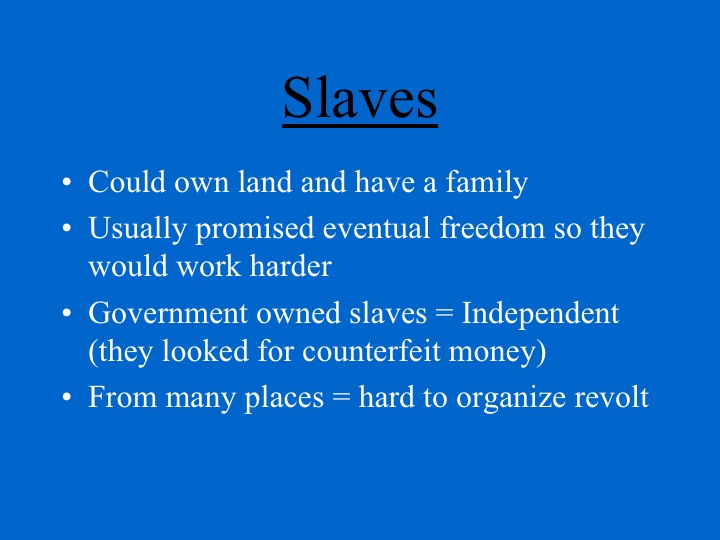 Slaves

• Could own land and have a family
• Usually promised eventual freedom so they would work harder
• Government owned slaves = Independent (they looked for counterfeit money)
• From many places = hard to organize revolt